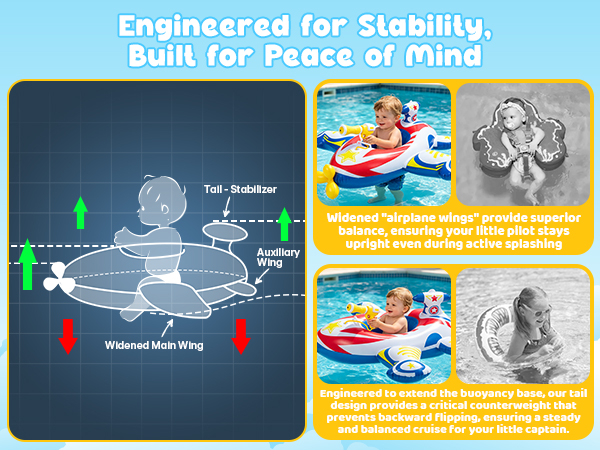 Engineered for Stability, Built for Peace of Mind

Tail - Stabilizer

Auxiliary Wing

Widened Main Wing

Widened "airplane wings" provide superior balance, ensuring your little pilot stays upright even during active splashing

Engineered to extend the buoyancy base, our tail design provides a critical counterweight that prevents backward flipping, ensuring a steady and balanced cruise for your little captain.